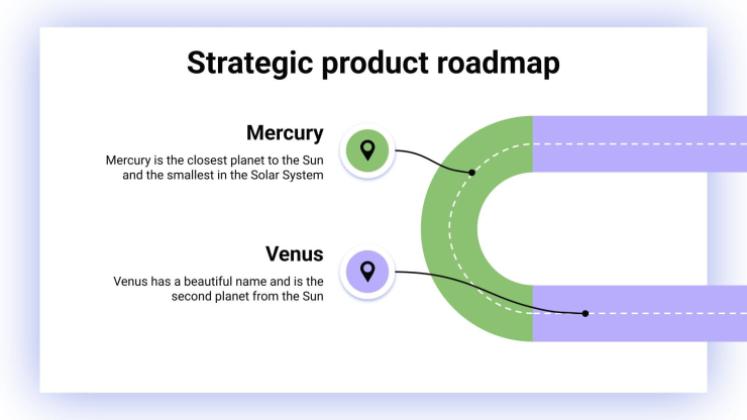 Strategic product roadmap

Mercury

Mercury is the closest planet to the Sun and the smallest in the Solar System

Venus

Venus has a beautiful name and is the second planet from the Sun